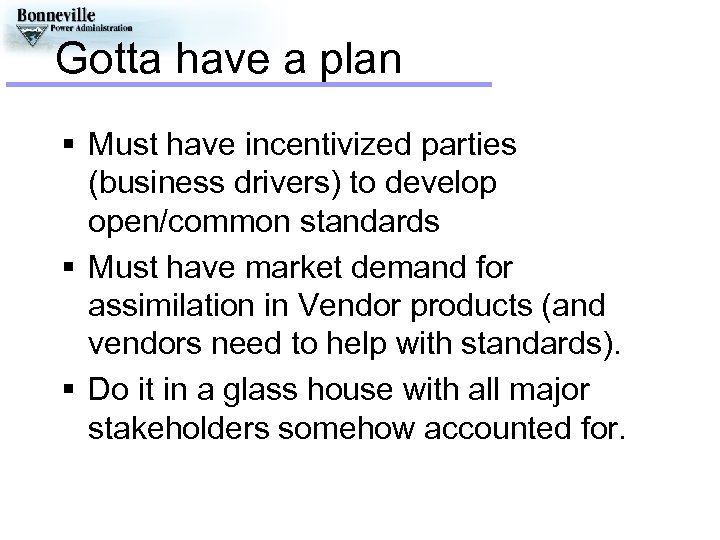 Bonneville
Power Administration

Gotta have a plan

▪ Must have incentivized parties (business drivers) to develop open/common standards

▪ Must have market demand for assimilation in Vendor products (and vendors need to help with standards).

▪ Do it in a glass house with all major stakeholders somehow accounted for.